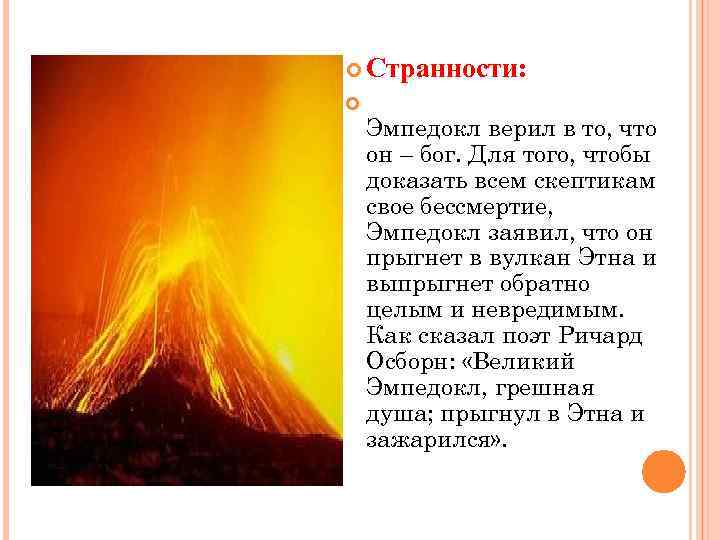 Странности:

Эмпедокл верил в то, что он – бог. Для того, чтобы доказать всем скептикам свое бессмертие, Эмпедокл заявил, что он прыгнет в вулкан Этна и выпрыгнет обратно целым и невредимым. Как сказал поэт Ричард Осборн: «Великий Эмпедокл, грешная душа; прыгнул в Этна и зажарился».